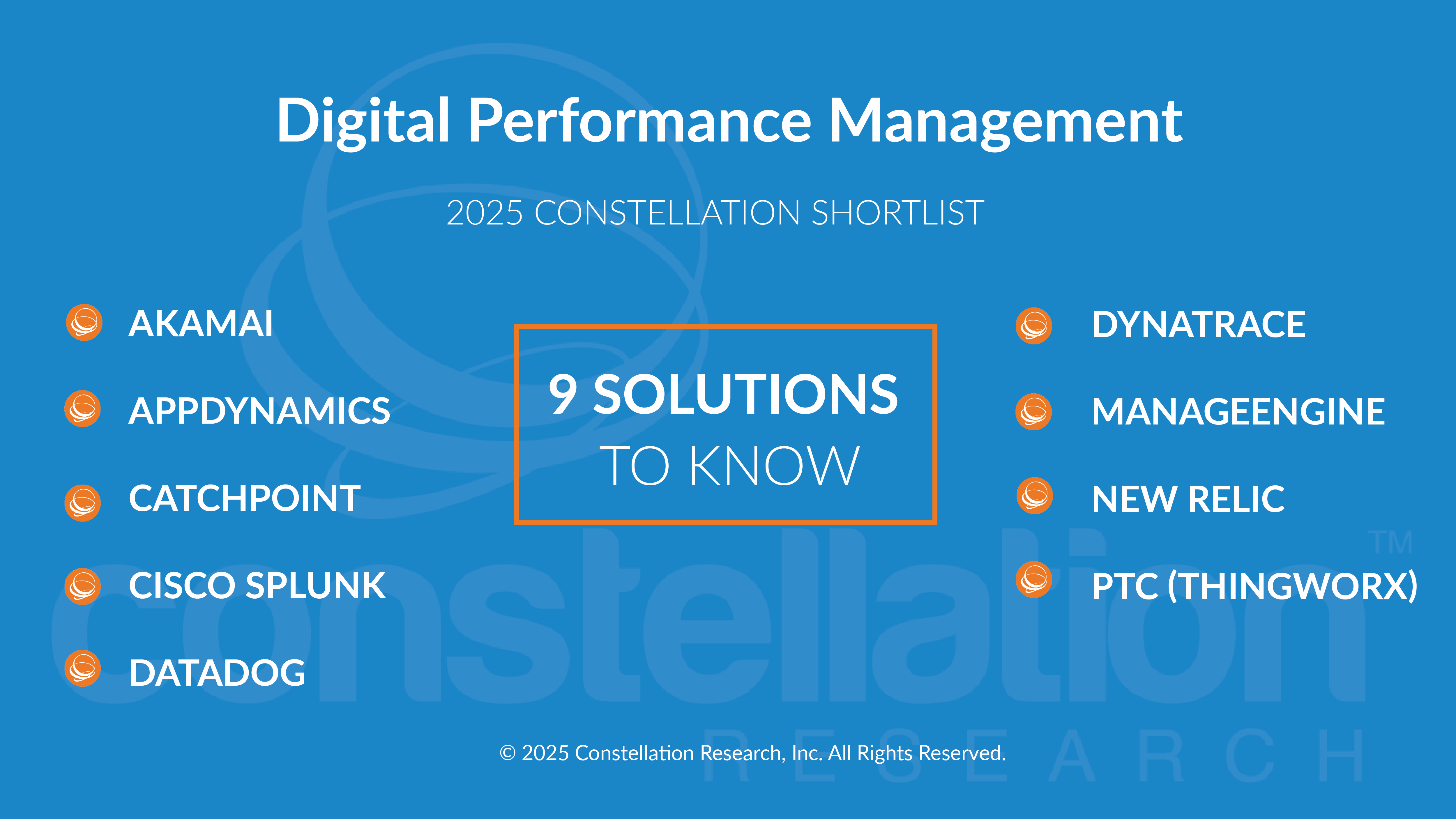 Digital Performance Management

2025 CONSTELLATION SHORTLIST

AKAMAI

APPDYNAMICS

CATCHPOINT

CISCO SPLUNK

DATADOG

9 SOLUTIONS
TO KNOW

DYNATRACE

MANAGEENGINE

NEW RELIC

PTC (THINGWORX)

constellation™ RESEARCH

© 2025 Constellation Research, Inc. All Rights Reserved.